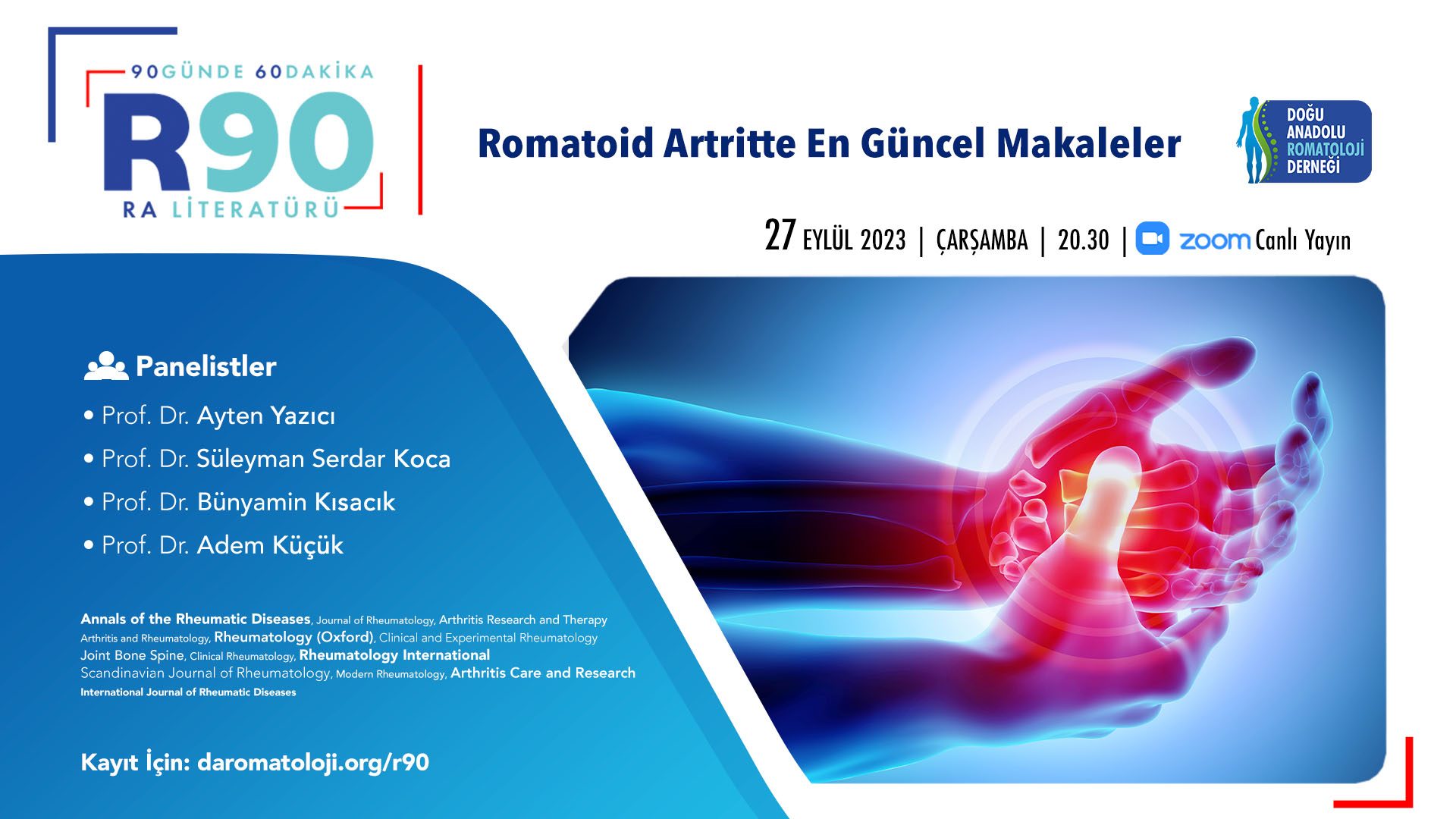 90GÜNDE 60DAKİKA
R90
RA LİTERATÜRÜ

Romatoid Artritte En Güncel Makaleler

DOĞU ANADOLU ROMATOLOJİ DERNEĞİ

27 EYLÜL 2023 | ÇARŞAMBA | 20.30 | zoom Canlı Yayın

Panelistler
• Prof. Dr. Ayten Yazıcı
• Prof. Dr. Süleyman Serdar Koca
• Prof. Dr. Bünyamin Kısacık
• Prof. Dr. Adem Küçük

Annals of the Rheumatic Diseases, Journal of Rheumatology, Arthritis Research and Therapy
Arthritis and Rheumatology, Rheumatology (Oxford), Clinical and Experimental Rheumatology
Joint Bone Spine, Clinical Rheumatology, Rheumatology International
Scandinavian Journal of Rheumatology, Modern Rheumatology, Arthritis Care and Research
International Journal of Rheumatic Diseases

Kayıt İçin: daromatoloji.org/r90